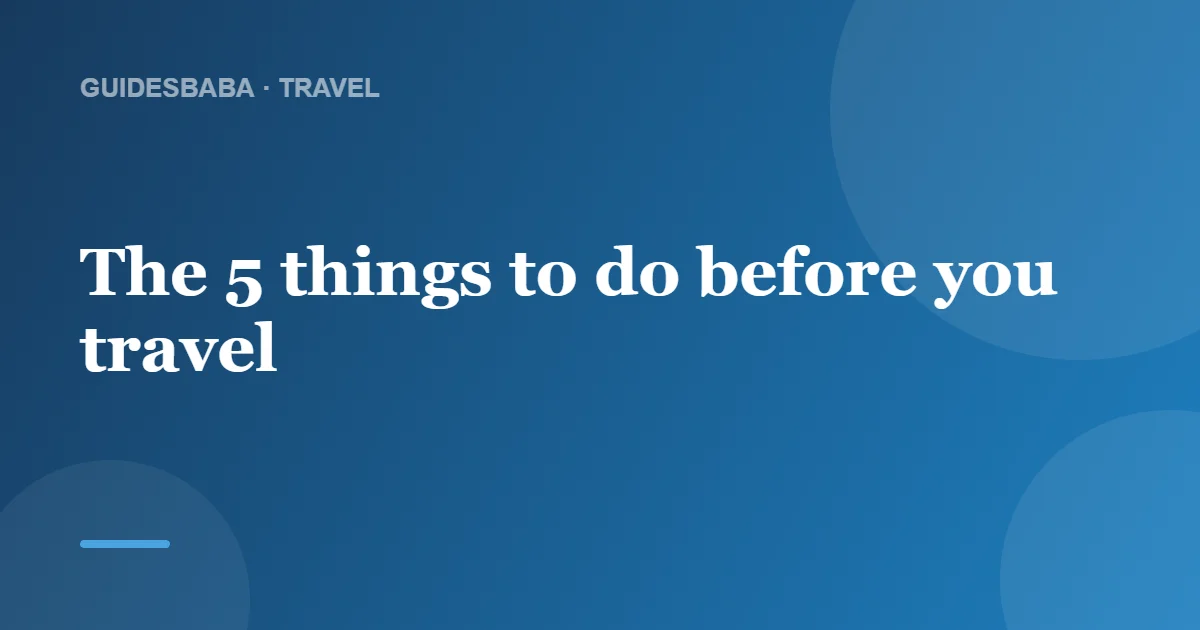 GUIDESBABA · TRAVEL

The 5 things to do before you travel